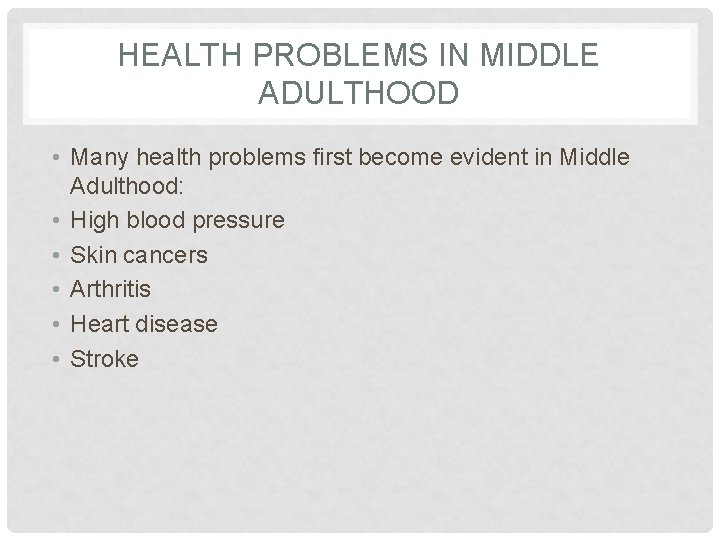 HEALTH PROBLEMS IN MIDDLE ADULTHOOD

• Many health problems first become evident in Middle Adulthood:
• High blood pressure
• Skin cancers
• Arthritis
• Heart disease
• Stroke